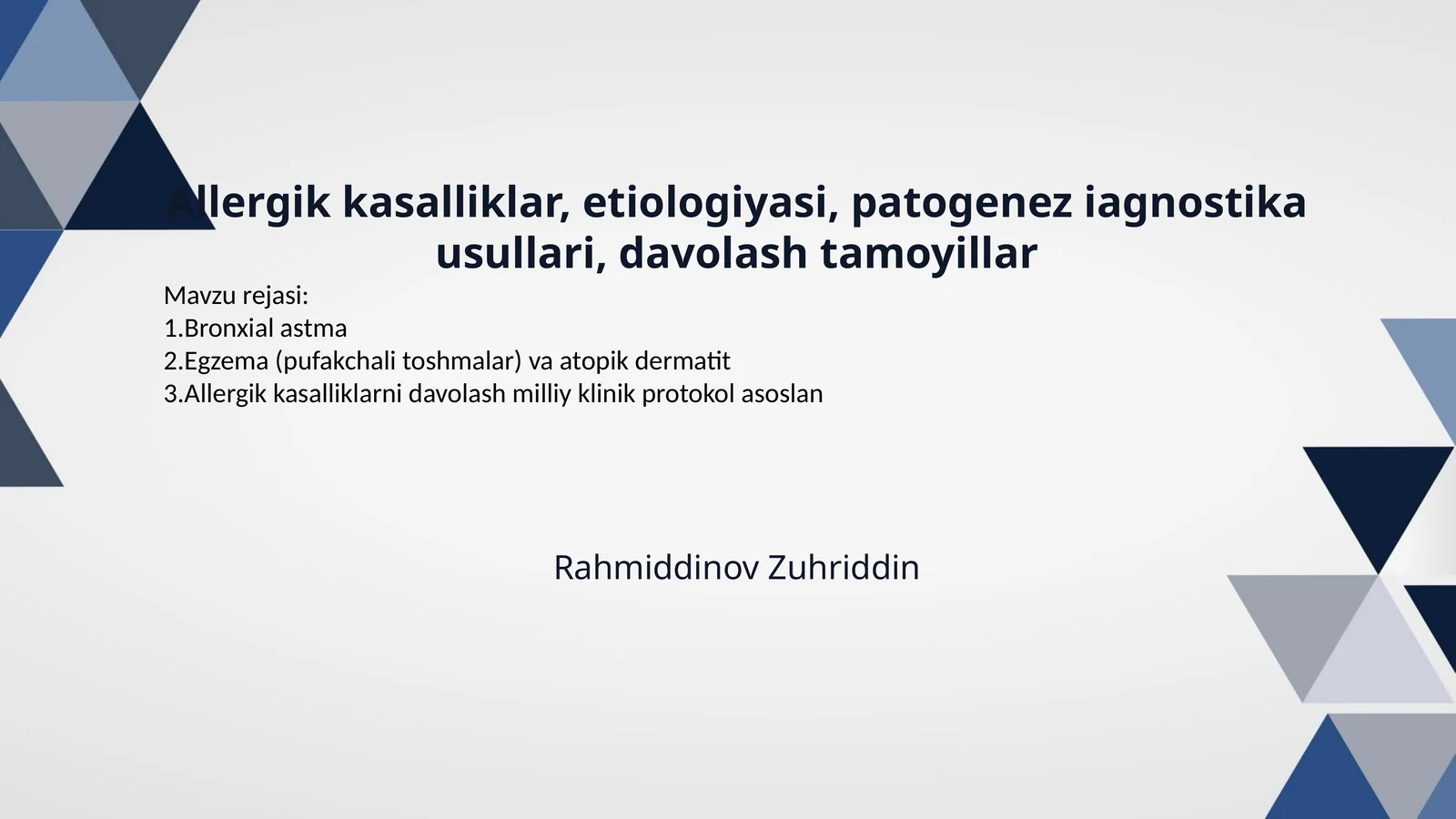 Allergik kasalliklar, etiologiyasi, patogenez iagnostika usullari, davolash tamoyillar

Mavzu rejasi:
1.Bronxial astma
2.Egzema (pufakchali toshmalar) va atopik dermatit
3.Allergik kasalliklarni davolash milliy klinik protokol asoslan

Rahmiddinov Zuhriddin